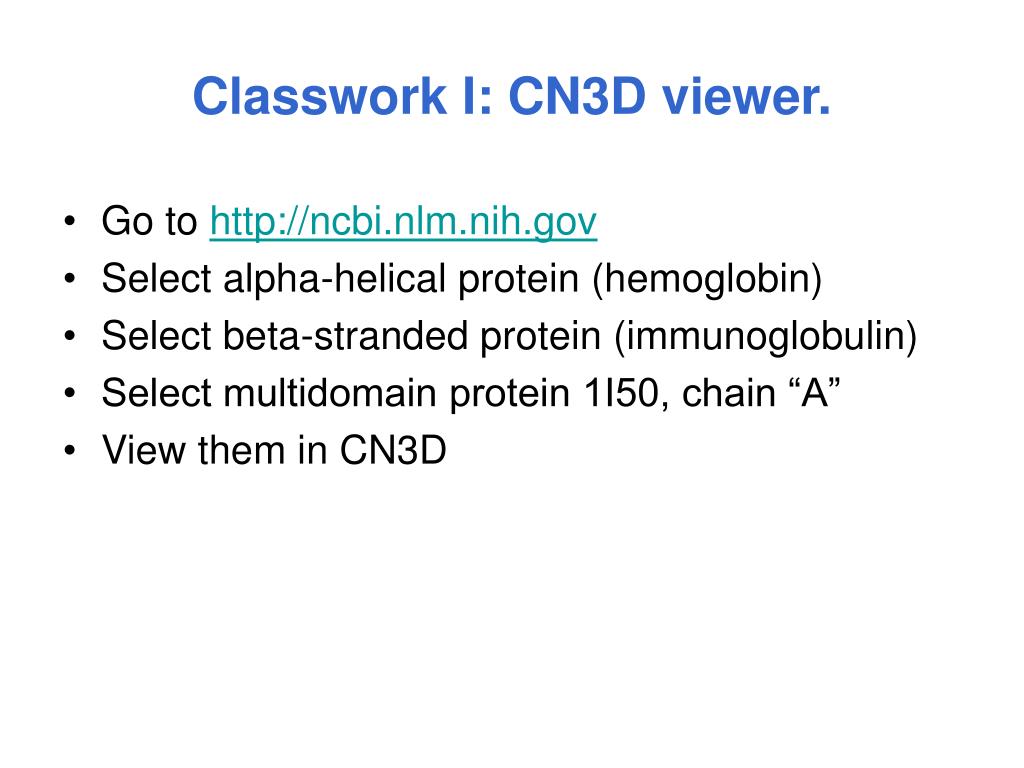 Classwork I: CN3D viewer.

• Go to http://ncbi.nlm.nih.gov
• Select alpha-helical protein (hemoglobin)
• Select beta-stranded protein (immunoglobulin)
• Select multidomain protein 1I50, chain “A”
• View them in CN3D